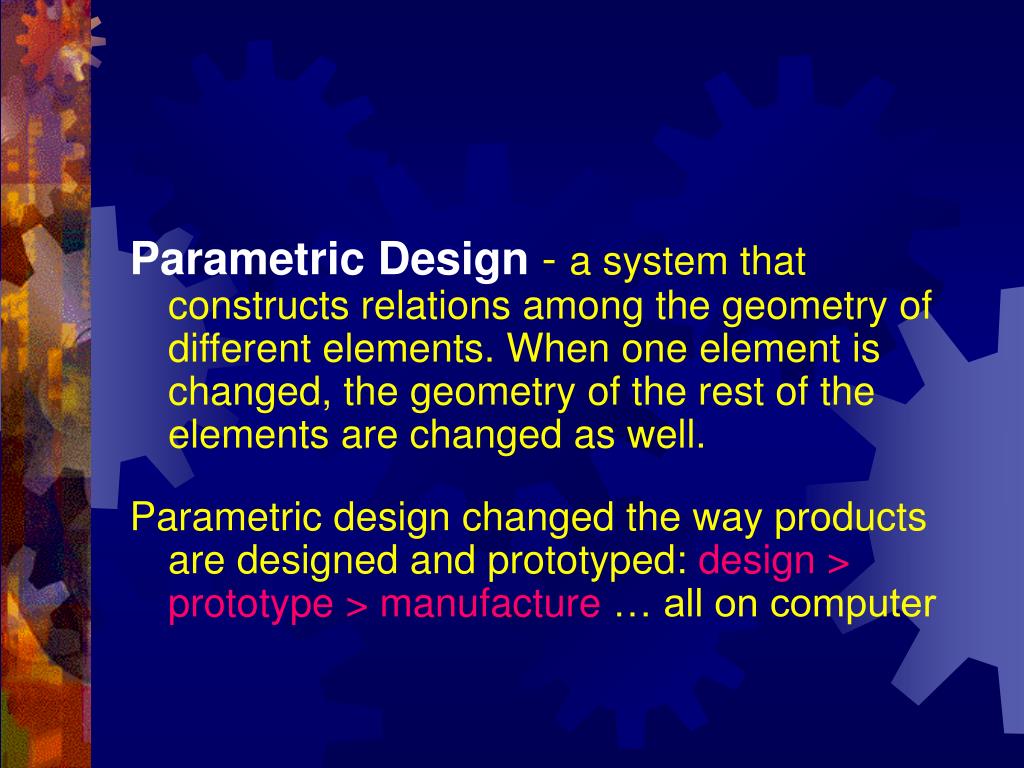 Parametric Design - a system that constructs relations among the geometry of different elements. When one element is changed, the geometry of the rest of the elements are changed as well.

Parametric design changed the way products are designed and prototyped: design > prototype > manufacture … all on computer